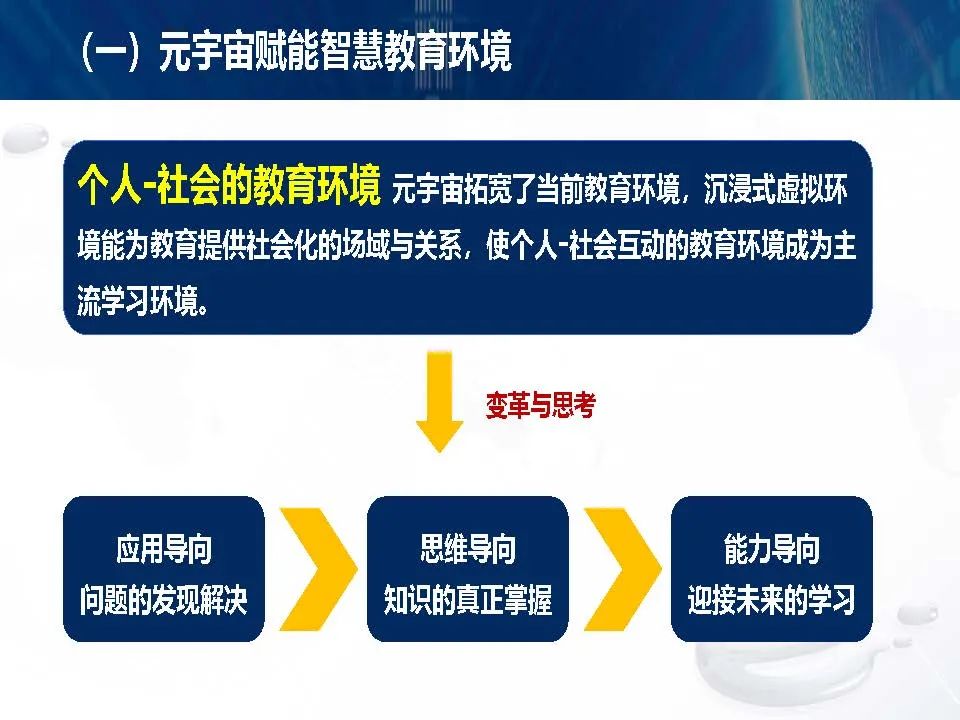 （一）元宇宙赋能智慧教育环境

个人-社会的教育环境 元宇宙拓宽了当前教育环境，沉浸式虚拟环境能为教育提供社会化的场域与关系，使个人-社会互动的教育环境成为主流学习环境。

变革与思考

应用导向
问题的发现解决

思维导向
知识的真正掌握

能力导向
迎接未来的学习